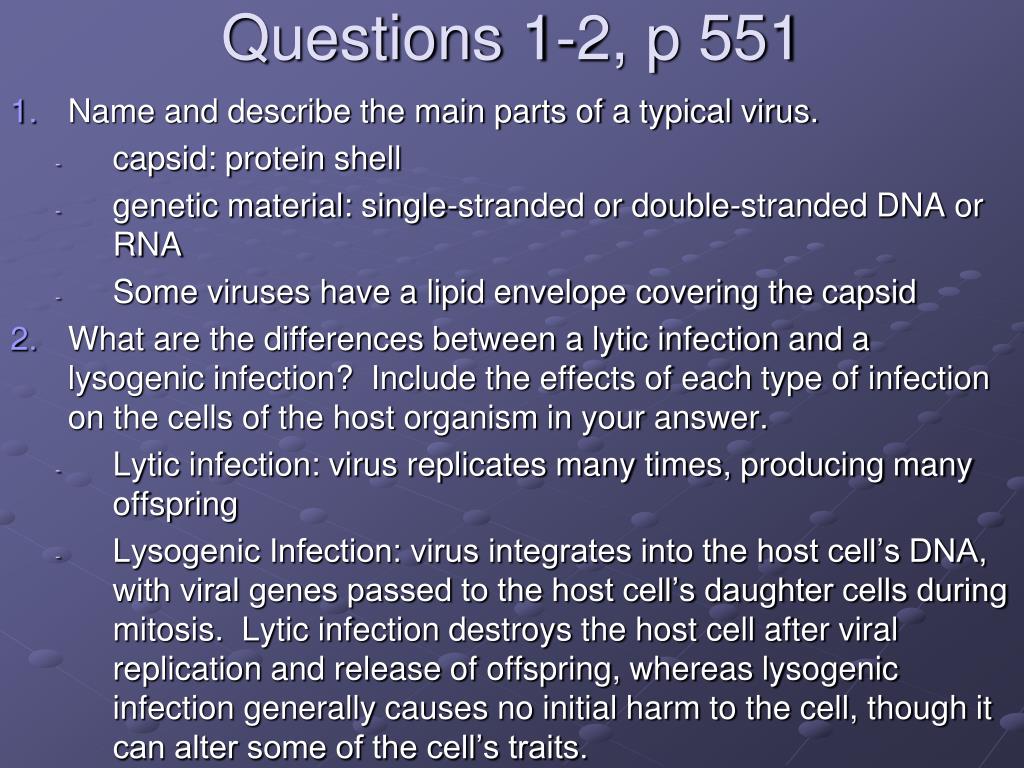 Questions 1-2, p 551

1. Name and describe the main parts of a typical virus.

- capsid: protein shell
- genetic material: single-stranded or double-stranded DNA or RNA
- Some viruses have a lipid envelope covering the capsid

2. What are the differences between a lytic infection and a lysogenic infection? Include the effects of each type of infection on the cells of the host organism in your answer.

- Lytic infection: virus replicates many times, producing many offspring
- Lysogenic Infection: virus integrates into the host cell's DNA, with viral genes passed to the host cell's daughter cells during mitosis. Lytic infection destroys the host cell after viral replication and release of offspring, whereas lysogenic infection generally causes no initial harm to the cell, though it can alter some of the cell's traits.